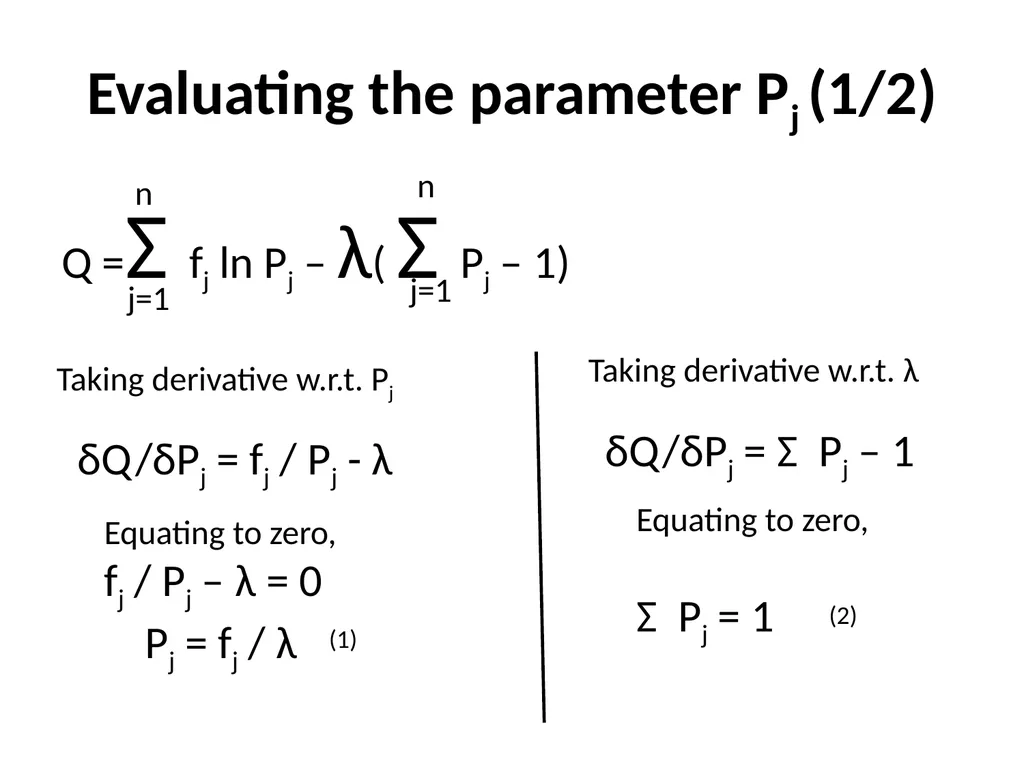 Evaluating the parameter $P_j$ (1/2)

$Q = \sum_{j=1}^{n} f_j \ln P_j - \lambda(\sum_{j=1}^{n} P_j - 1)$

Taking derivative w.r.t. $P_j$

$\delta Q/\delta P_j = f_j / P_j - \lambda$

Equating to zero,

$f_j / P_j - \lambda = 0$

$P_j = f_j / \lambda$ (1)

Taking derivative w.r.t. $\lambda$

$\delta Q/\delta P_j = \Sigma P_j - 1$

Equating to zero,

$\Sigma P_j = 1$ (2)